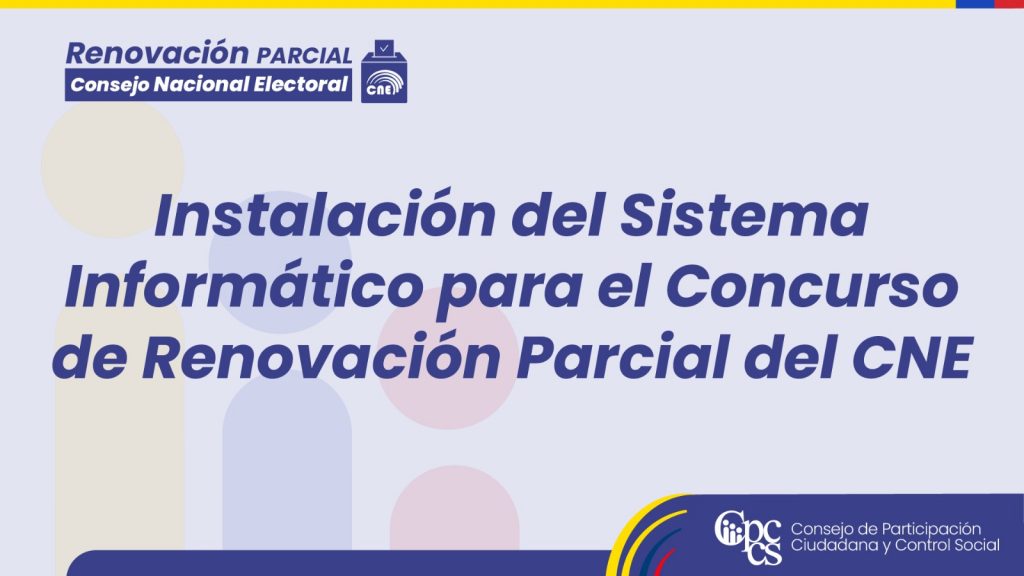 Renovación PARCIAL
Consejo Nacional Electoral
CNE

Instalación del Sistema Informático para el Concurso de Renovación Parcial del CNE

CPCCS Consejo de Participación Ciudadana y Control Social